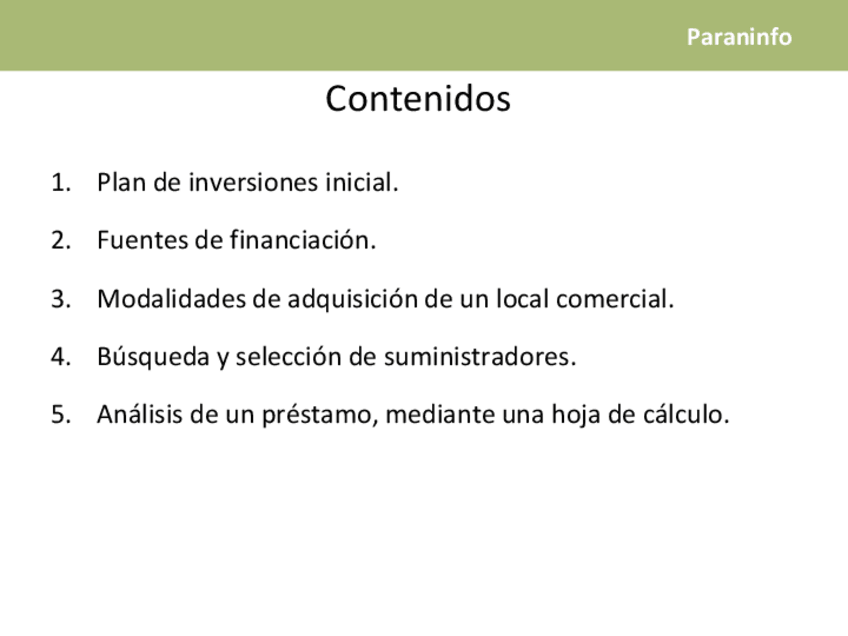 Paraninfo

Contenidos

1. Plan de inversiones inicial.

2. Fuentes de financiación.

3. Modalidades de adquisición de un local comercial.

4. Búsqueda y selección de suministradores.

5. Análisis de un préstamo, mediante una hoja de cálculo.